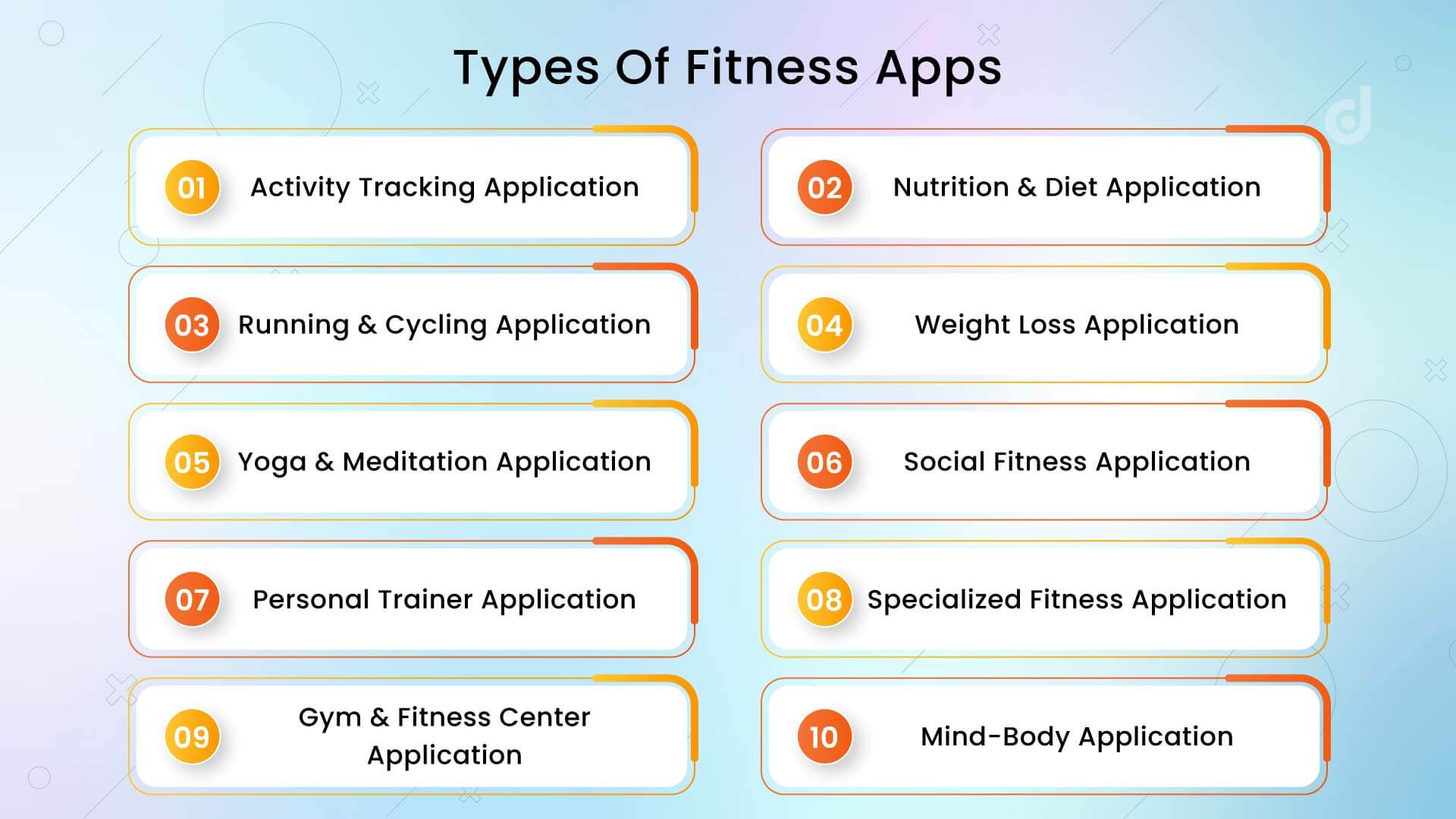 Types Of Fitness Apps

01 Activity Tracking Application

02 Nutrition & Diet Application

03 Running & Cycling Application

04 Weight Loss Application

05 Yoga & Meditation Application

06 Social Fitness Application

07 Personal Trainer Application

08 Specialized Fitness Application

09 Gym & Fitness Center Application

10 Mind-Body Application